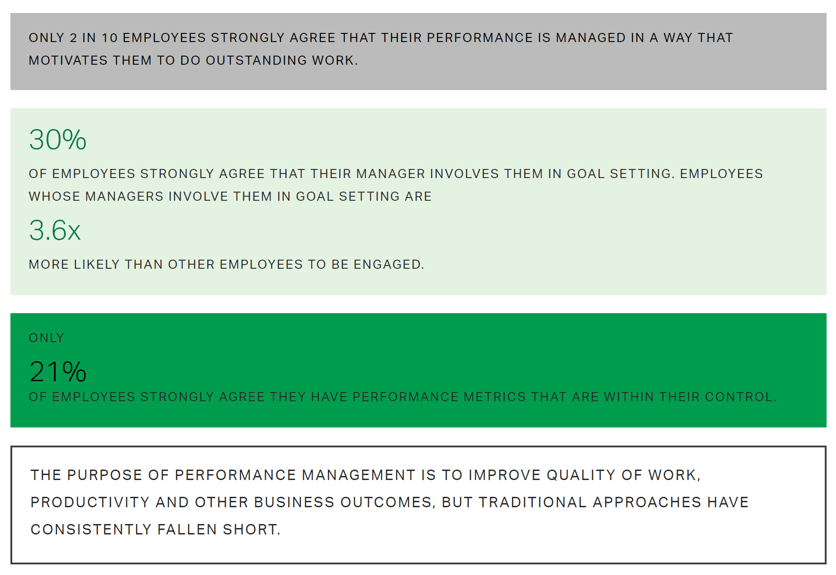 ONLY 2 IN 10 EMPLOYEES STRONGLY AGREE THAT THEIR PERFORMANCE IS MANAGED IN A WAY THAT MOTIVATES THEM TO DO OUTSTANDING WORK.

30%

OF EMPLOYEES STRONGLY AGREE THAT THEIR MANAGER INVOLVES THEM IN GOAL SETTING. EMPLOYEES WHOSE MANAGERS INVOLVE THEM IN GOAL SETTING ARE

3.6x

MORE LIKELY THAN OTHER EMPLOYEES TO BE ENGAGED.

ONLY

21%

OF EMPLOYEES STRONGLY AGREE THEY HAVE PERFORMANCE METRICS THAT ARE WITHIN THEIR CONTROL.

THE PURPOSE OF PERFORMANCE MANAGEMENT IS TO IMPROVE QUALITY OF WORK, PRODUCTIVITY AND OTHER BUSINESS OUTCOMES, BUT TRADITIONAL APPROACHES HAVE CONSISTENTLY FALLEN SHORT.